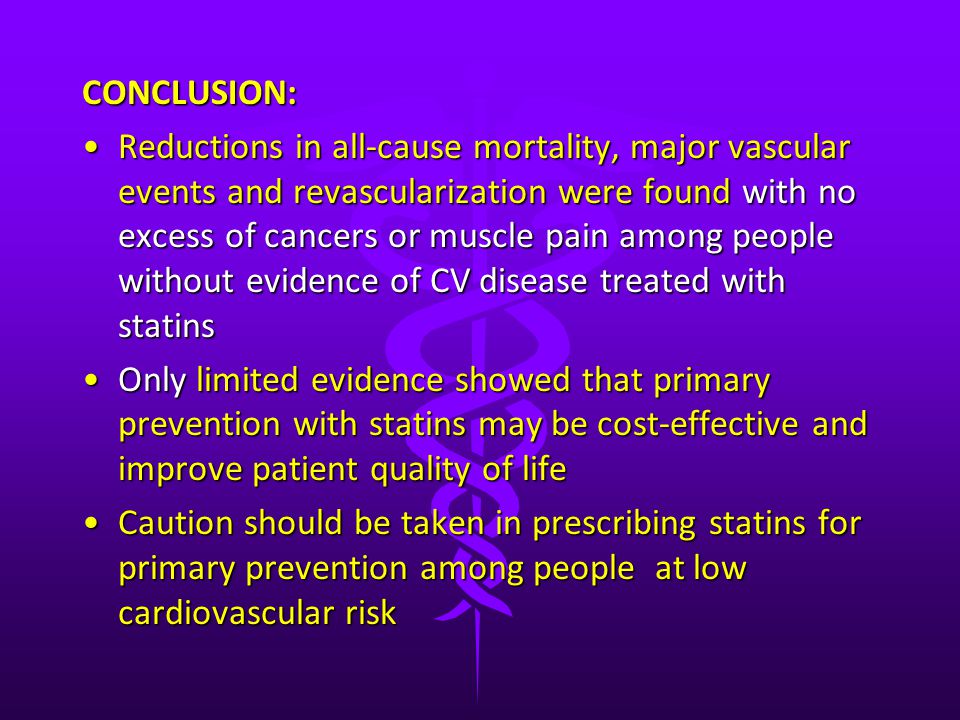 CONCLUSION:

• Reductions in all-cause mortality, major vascular events and revascularization were found with no excess of cancers or muscle pain among people without evidence of CV disease treated with statins

• Only limited evidence showed that primary prevention with statins may be cost-effective and improve patient quality of life

• Caution should be taken in prescribing statins for primary prevention among people at low cardiovascular risk